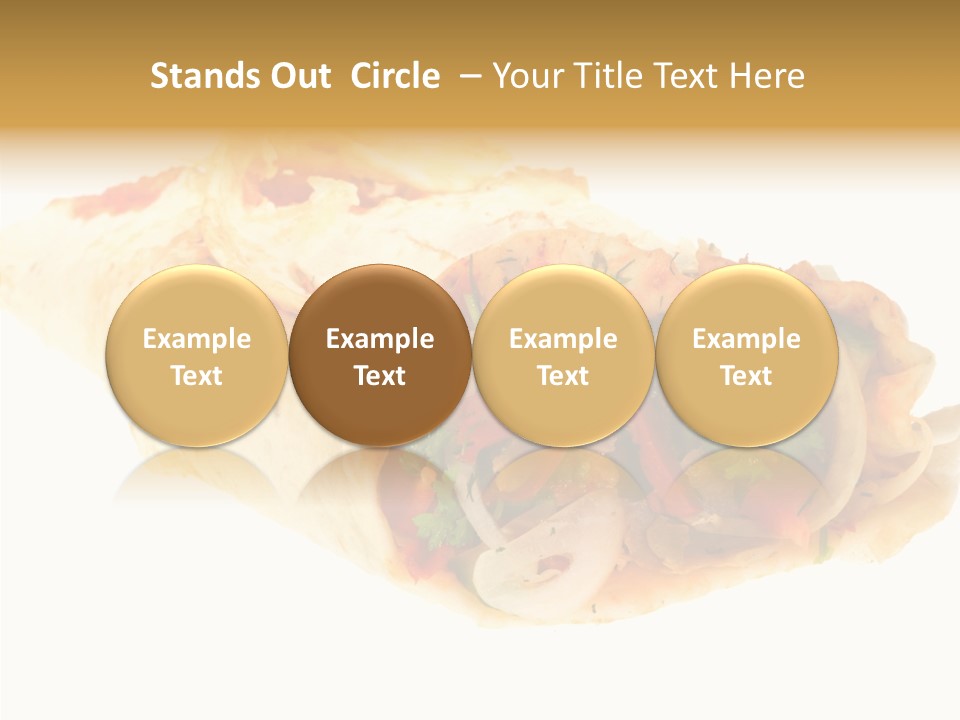 Stands Out Circle – Your Title Text Here

Example Text

Example Text

Example Text

Example Text